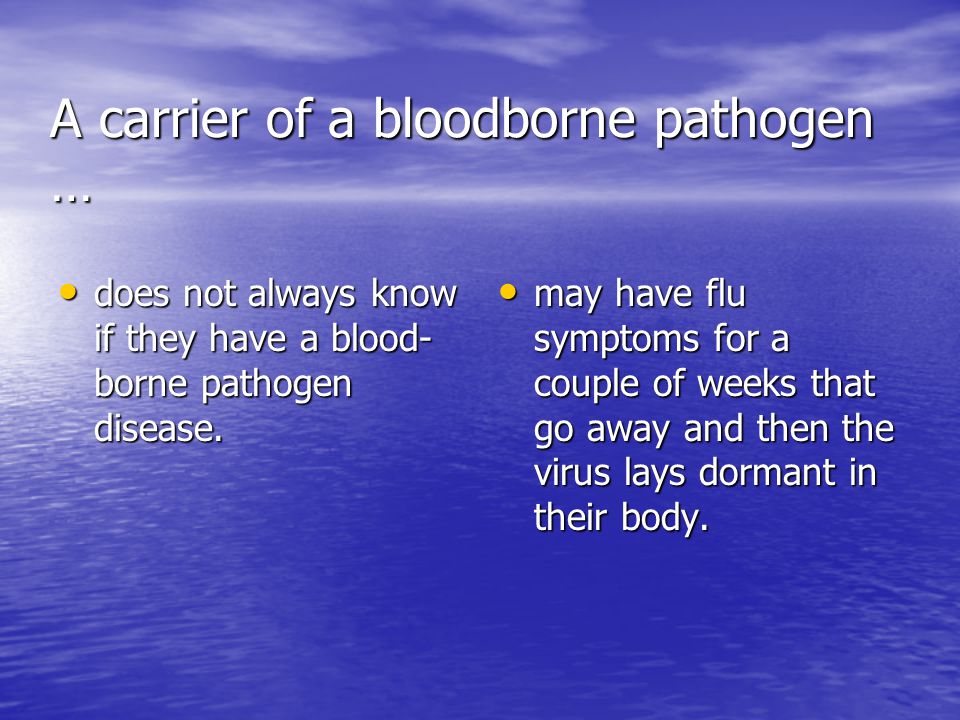 A carrier of a bloodborne pathogen …

• does not always know if they have a blood-borne pathogen disease.

• may have flu symptoms for a couple of weeks that go away and then the virus lays dormant in their body.